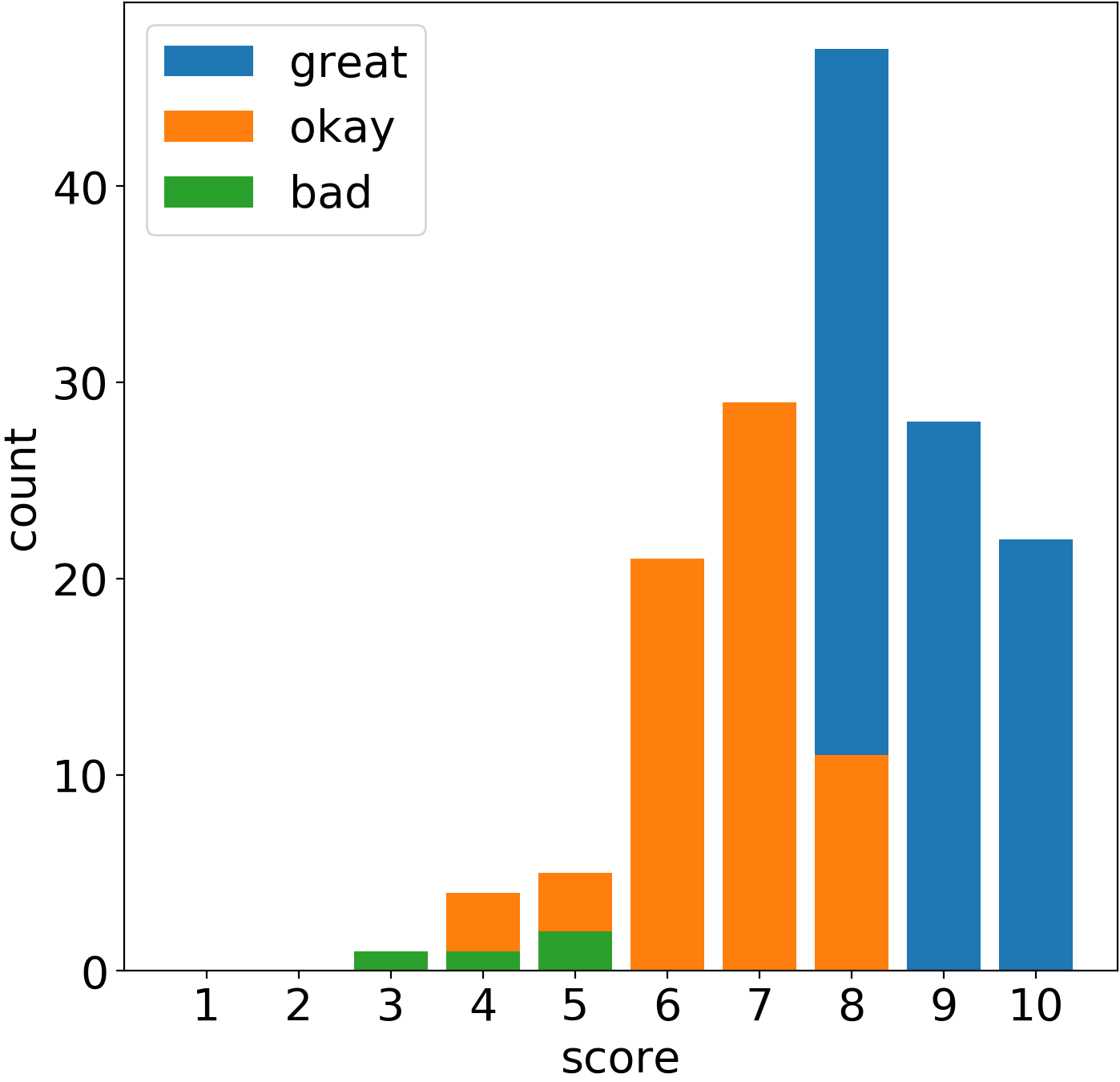 great
okay
bad

count

40
30
20
10
0

1 2 3 4 5 6 7 8 9 10

score